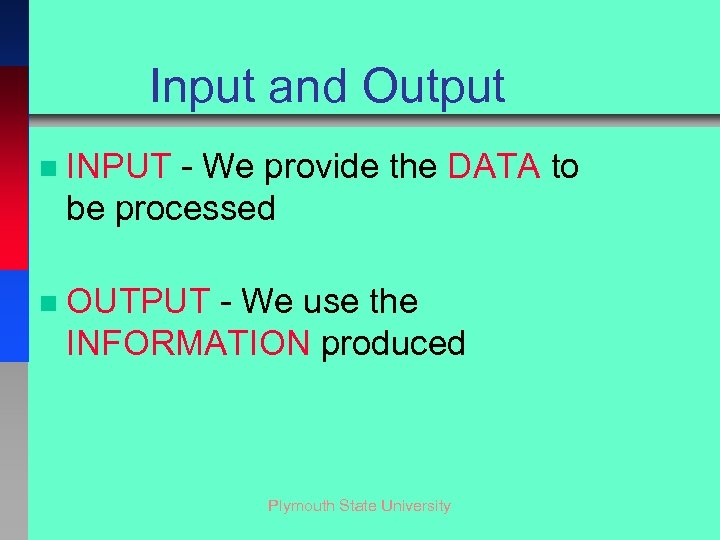 Input and Output

INPUT - We provide the DATA to be processed

OUTPUT - We use the INFORMATION produced

Plymouth State University